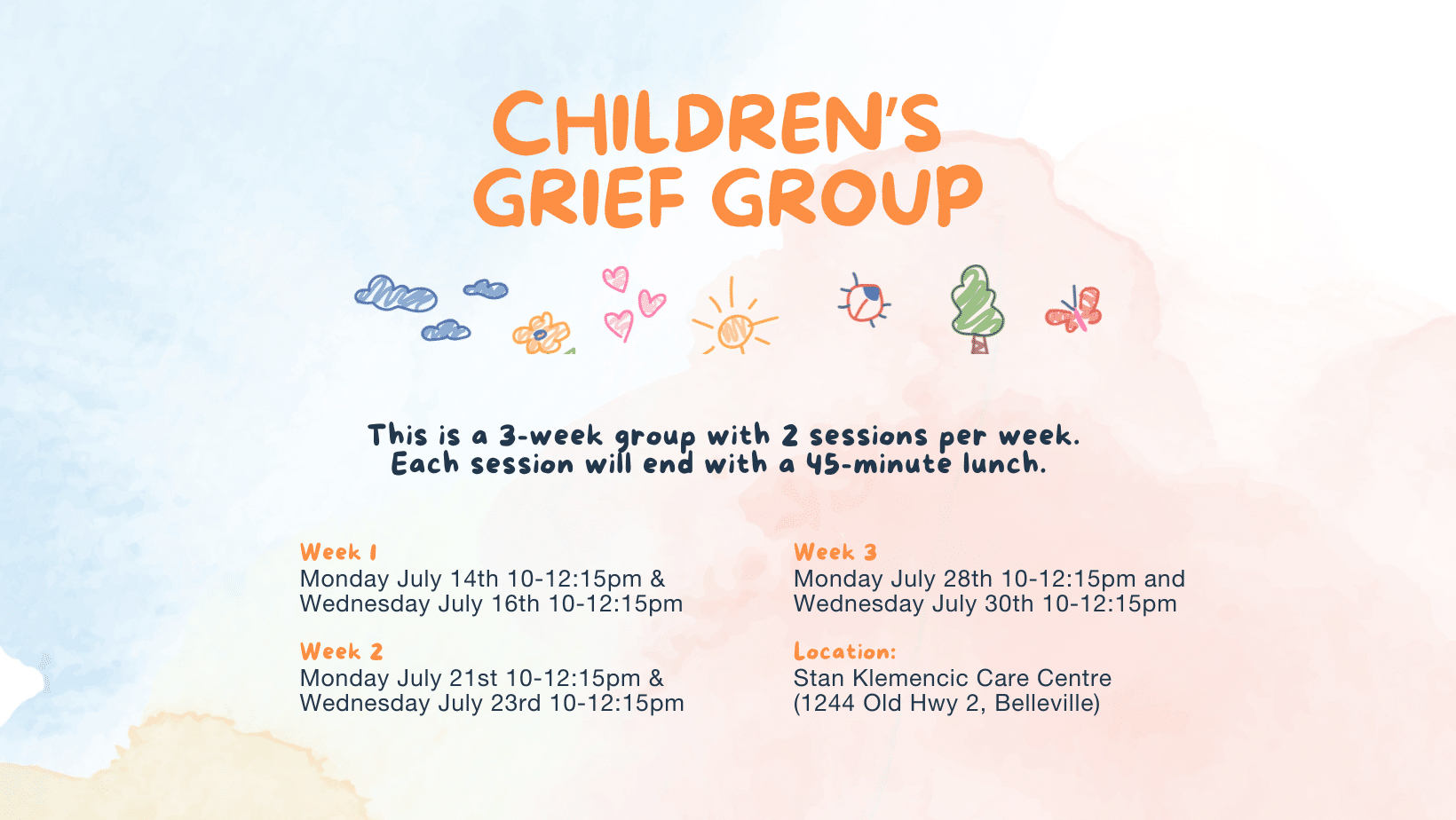 CHILDREN'S GRIEF GROUP

This is a 3-week group with 2 sessions per week. Each session will end with a 45-minute lunch.

Week 1
Monday July 14th 10-12:15pm & Wednesday July 16th 10-12:15pm

Week 2
Monday July 21st 10-12:15pm & Wednesday July 23rd 10-12:15pm

Week 3
Monday July 28th 10-12:15pm and Wednesday July 30th 10-12:15pm

Location:
Stan Klemencic Care Centre (1244 Old Hwy 2, Belleville)